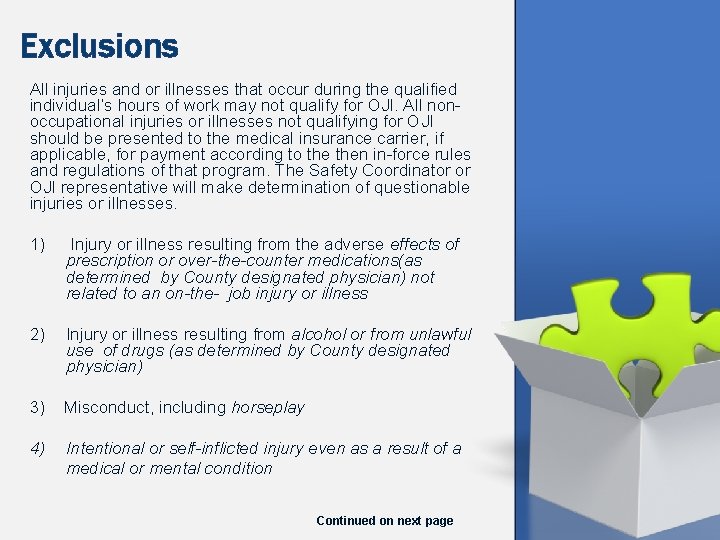 Exclusions

All injuries and or illnesses that occur during the qualified individual's hours of work may not qualify for OJI. All non-occupational injuries or illnesses not qualifying for OJI should be presented to the medical insurance carrier, if applicable, for payment according to the then in-force rules and regulations of that program. The Safety Coordinator or OJI representative will make determination of questionable injuries or illnesses.

1) Injury or illness resulting from the adverse effects of prescription or over-the-counter medications(as determined by County designated physician) not related to an on-the- job injury or illness

2) Injury or illness resulting from alcohol or from unlawful use of drugs (as determined by County designated physician)

3) Misconduct, including horseplay

4) Intentional or self-inflicted injury even as a result of a medical or mental condition

Continued on next page